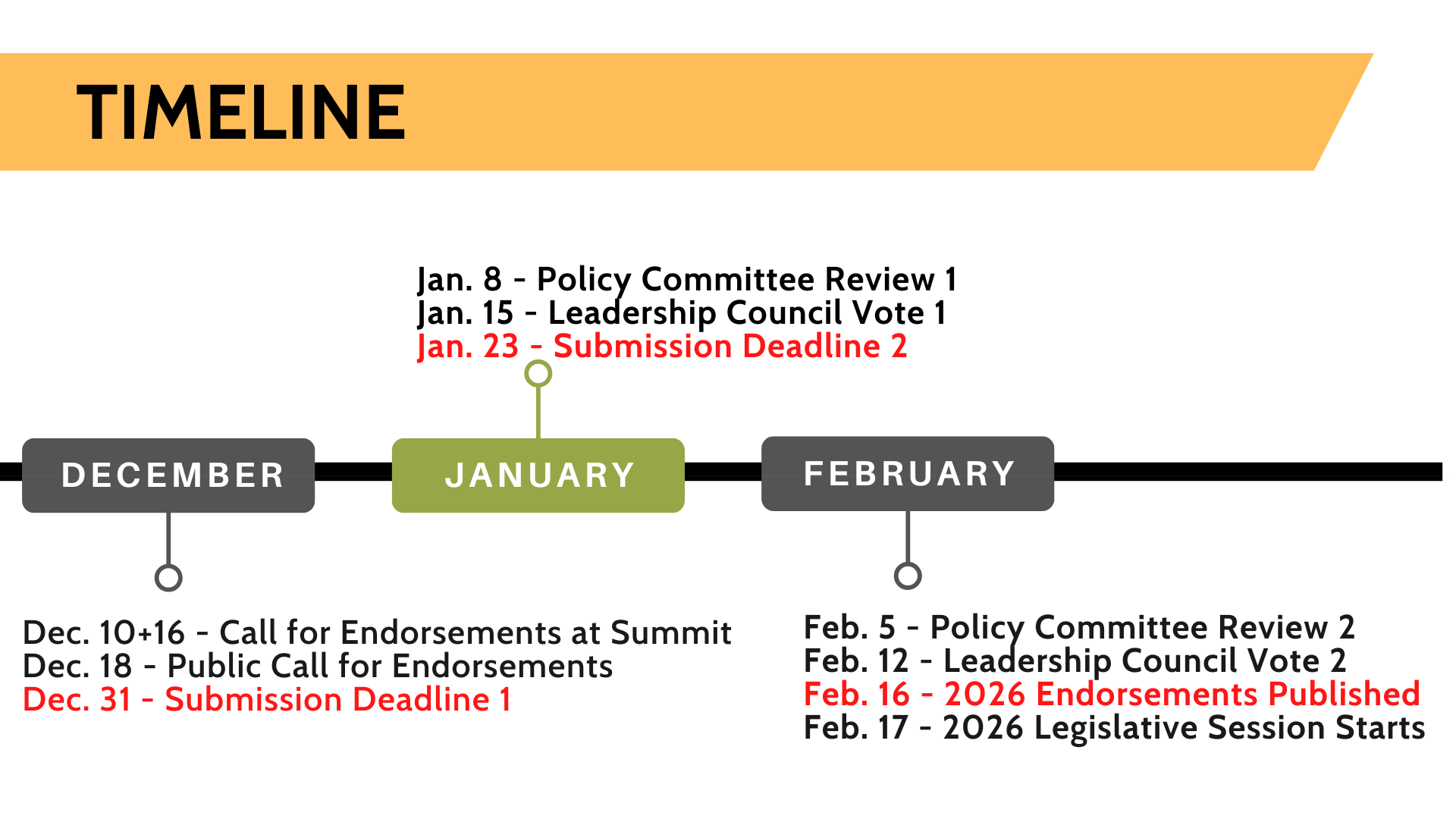 TIMELINE

Jan. 8 - Policy Committee Review 1
Jan. 15 - Leadership Council Vote 1
Jan. 23 - Submission Deadline 2

DECEMBER

JANUARY

FEBRUARY

Dec. 10+16 - Call for Endorsements at Summit
Dec. 18 - Public Call for Endorsements
Dec. 31 - Submission Deadline 1

Feb. 5 - Policy Committee Review 2
Feb. 12 - Leadership Council Vote 2
Feb. 16 - 2026 Endorsements Published
Feb. 17 - 2026 Legislative Session Starts